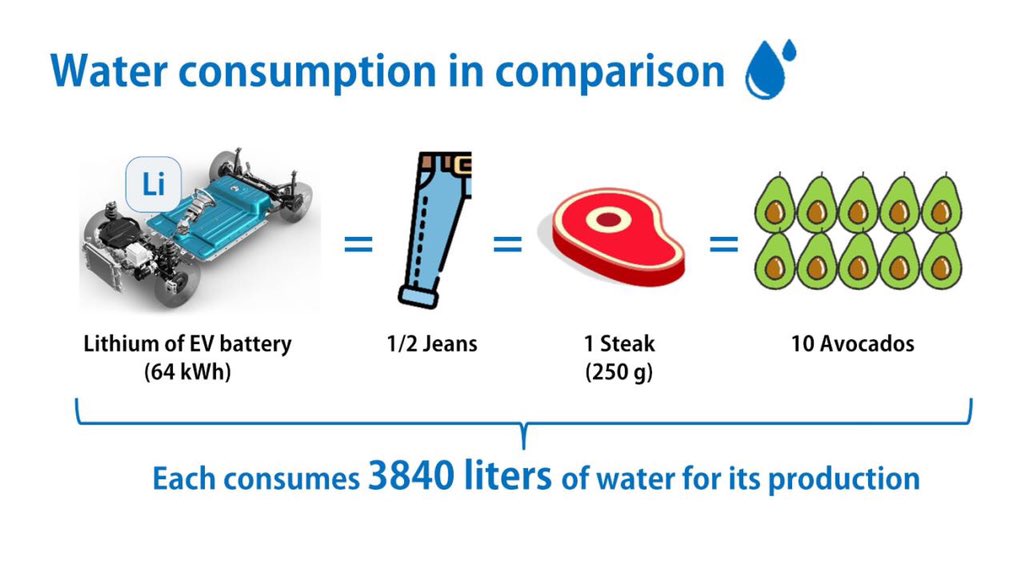 Water consumption in comparison

Li

=

=

=

Lithium of EV battery (64 kWh)

1/2 Jeans

1 Steak (250 g)

10 Avocados

Each consumes 3840 liters of water for its production